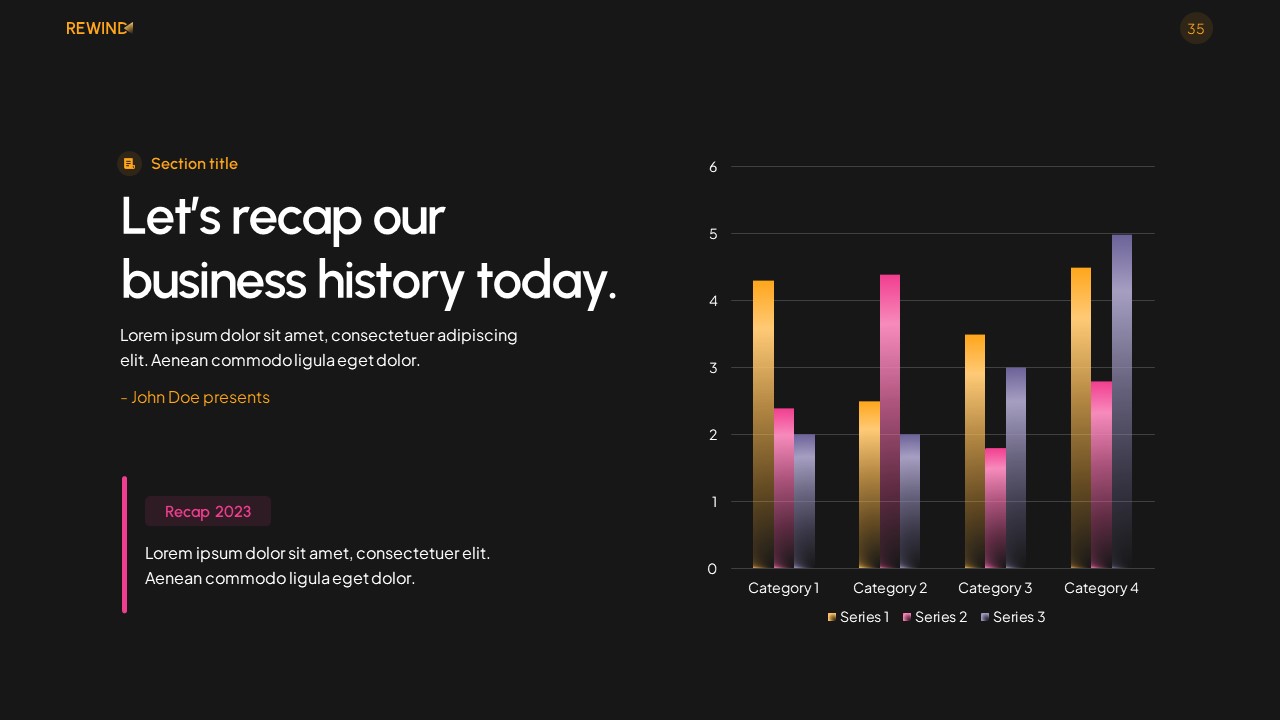 REWIND

35

Section title

Let's recap our business history today.

Lorem ipsum dolor sit amet, consectetuer adipiscing elit. Aenean commodo ligula eget dolor.

- John Doe presents

Recap 2023

Lorem ipsum dolor sit amet, consectetuer elit. Aenean commodo ligula eget dolor.

6
5
4
3
2
1
0

Category 1 Category 2 Category 3 Category 4

Series 1 Series 2 Series 3